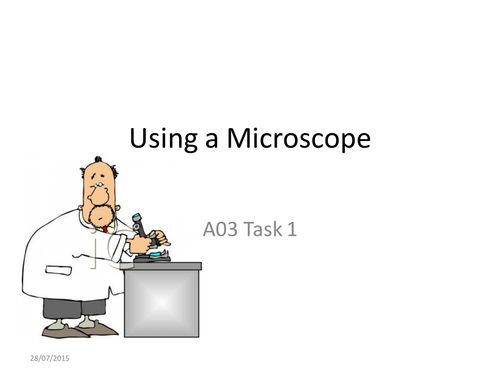 Using a Microscope

A03 Task 1

28/07/2015